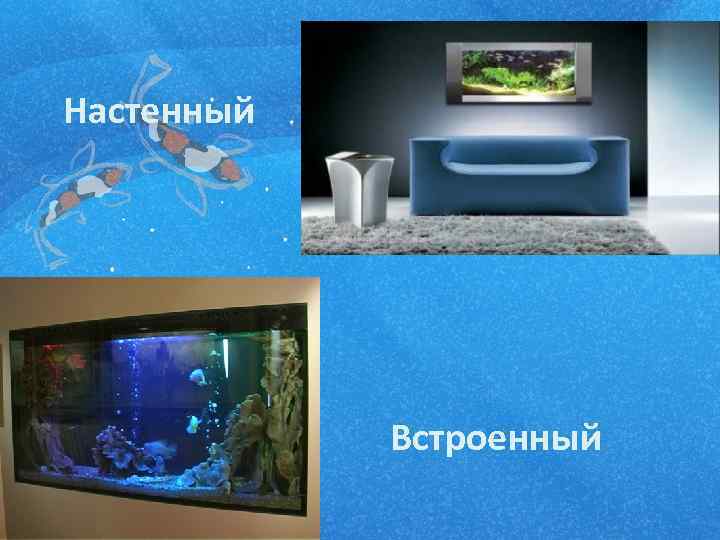 Настенный

Встроенный